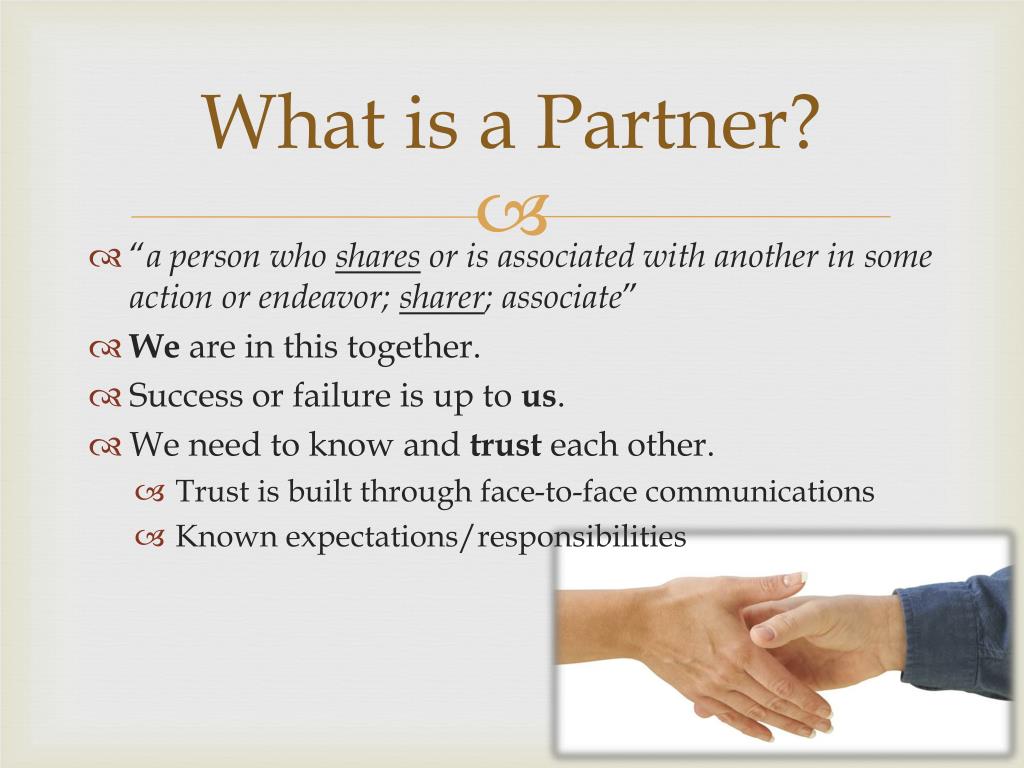 What is a Partner?

“a person who shares or is associated with another in some action or endeavor; sharer; associate”

We are in this together.

Success or failure is up to us.

We need to know and trust each other.

Trust is built through face-to-face communications

Known expectations/responsibilities